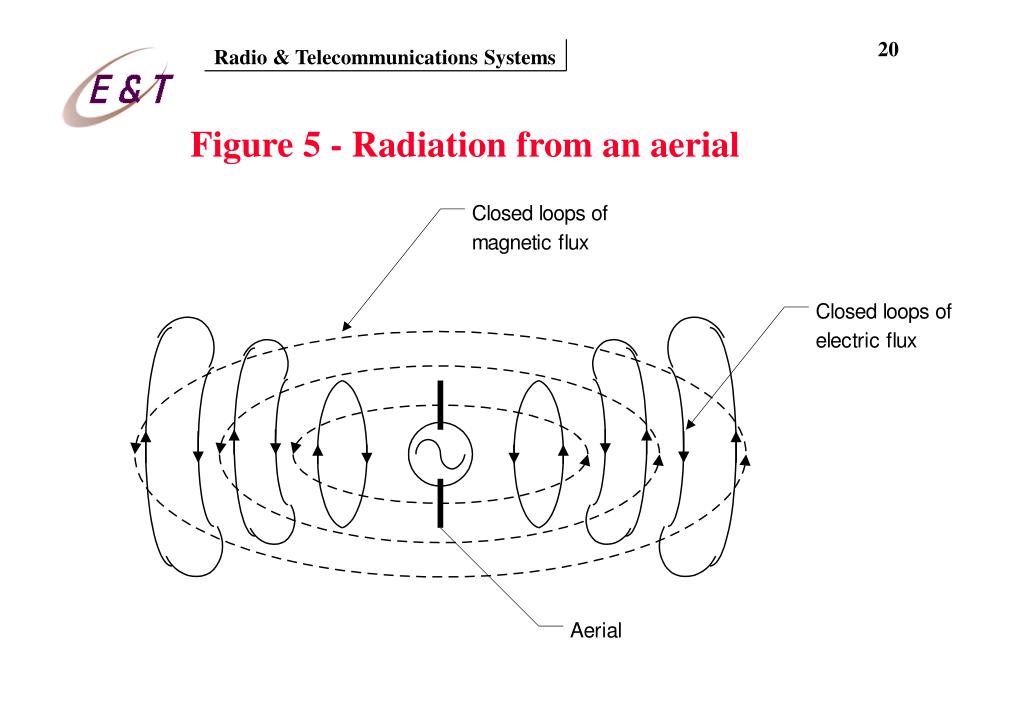 E&T

Radio & Telecommunications Systems

20

Figure 5 - Radiation from an aerial

Closed loops of magnetic flux

Closed loops of electric flux

Aerial